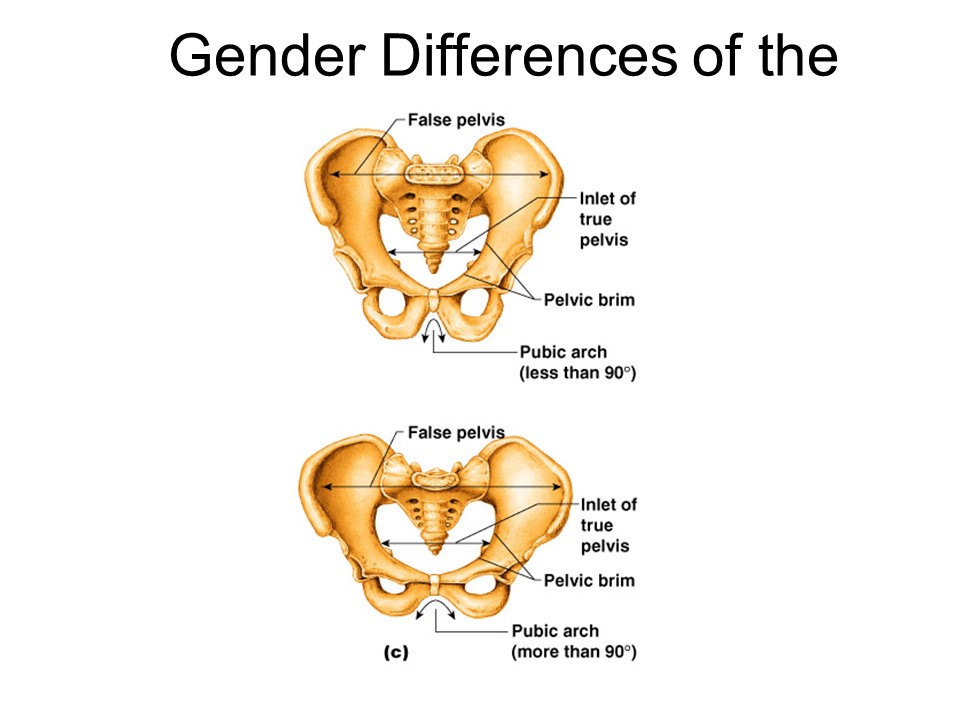 Gender Differences of the

False pelvis

Inlet of true pelvis

Pelvic brim

Pubic arch (less than 90°)

False pelvis

Inlet of true pelvis

Pelvic brim

Pubic arch (more than 90°)

(c)